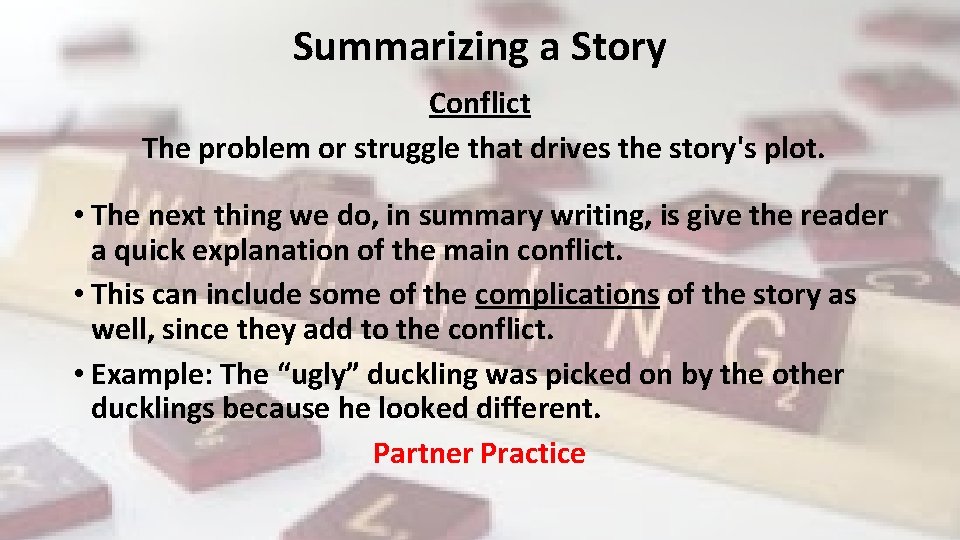 Summarizing a Story

Conflict

The problem or struggle that drives the story's plot.

• The next thing we do, in summary writing, is give the reader a quick explanation of the main conflict.

• This can include some of the complications of the story as well, since they add to the conflict.

• Example: The “ugly” duckling was picked on by the other ducklings because he looked different.

Partner Practice